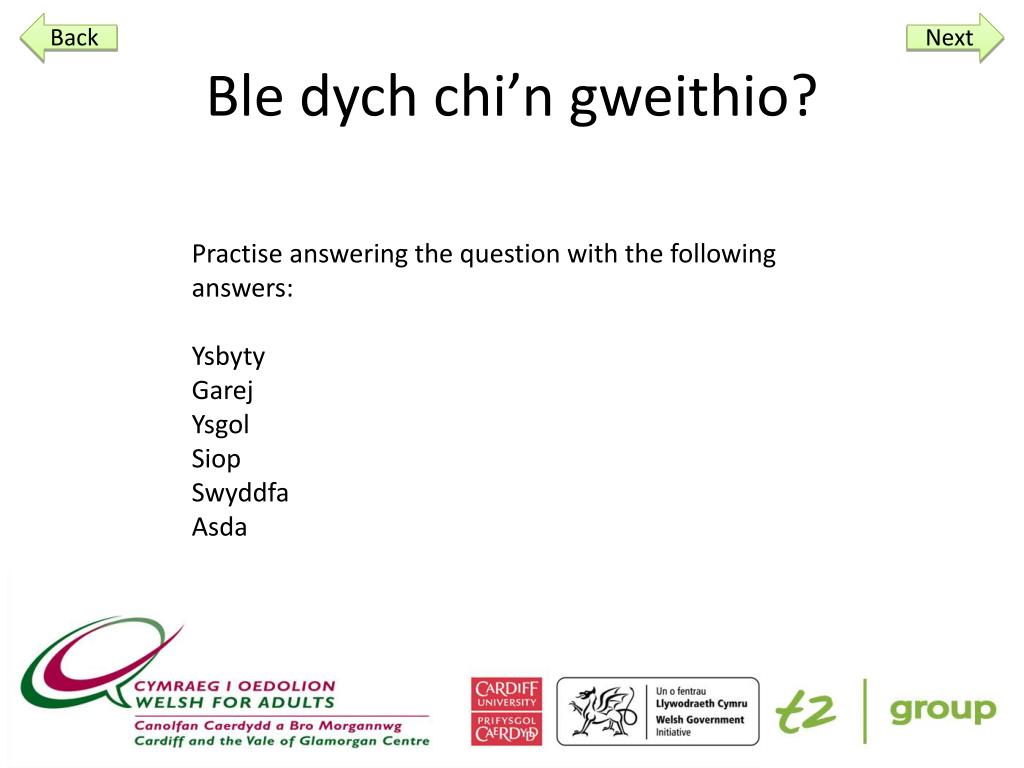 Back

Next

Ble dych chi'n gweithio?

Practise answering the question with the following answers:

Ysbyty
Garej
Ysgol
Siop
Swyddfa
Asda

CYMRAEG I OEDOLION
WELSH FOR ADULTS
Canolfan Caerdydd a Bro Morgannwg
Cardiff and the Vale of Glamorgan Centre

CARDIFF UNIVERSITY
PRIFYSGOL CAERDYDD

Un o fentrau
Llywodraeth Cymru
Welsh Government
Initiative

t2 group